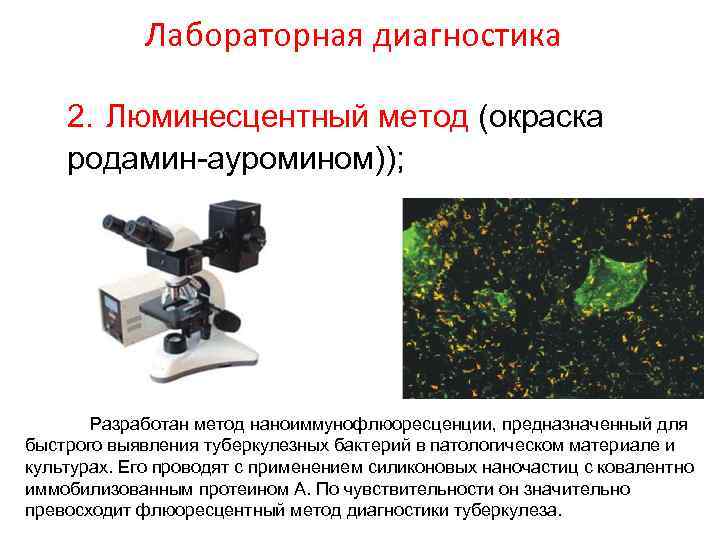 Лабораторная диагностика

2. Люминесцентный метод (окраска родамин-ауромином));

Разработан метод наноиммунофлюоресценции, предназначенный для быстрого выявления туберкулезных бактерий в патологическом материале и культурах. Его проводят с применением силиконовых наночастиц с ковалентно иммобилизованным протеином А. По чувствительности он значительно превосходит флюоресцентный метод диагностики туберкулеза.